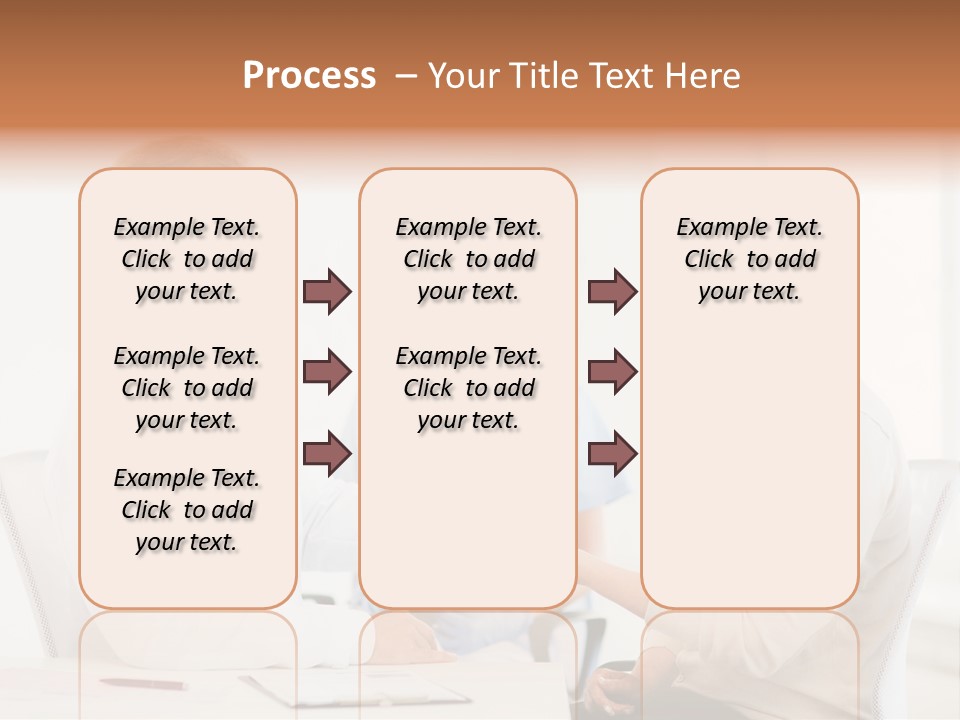 Process – Your Title Text Here

Example Text. Click to add your text.

Example Text. Click to add your text.

Example Text. Click to add your text.

Example Text. Click to add your text.

Example Text. Click to add your text.

Example Text. Click to add your text.